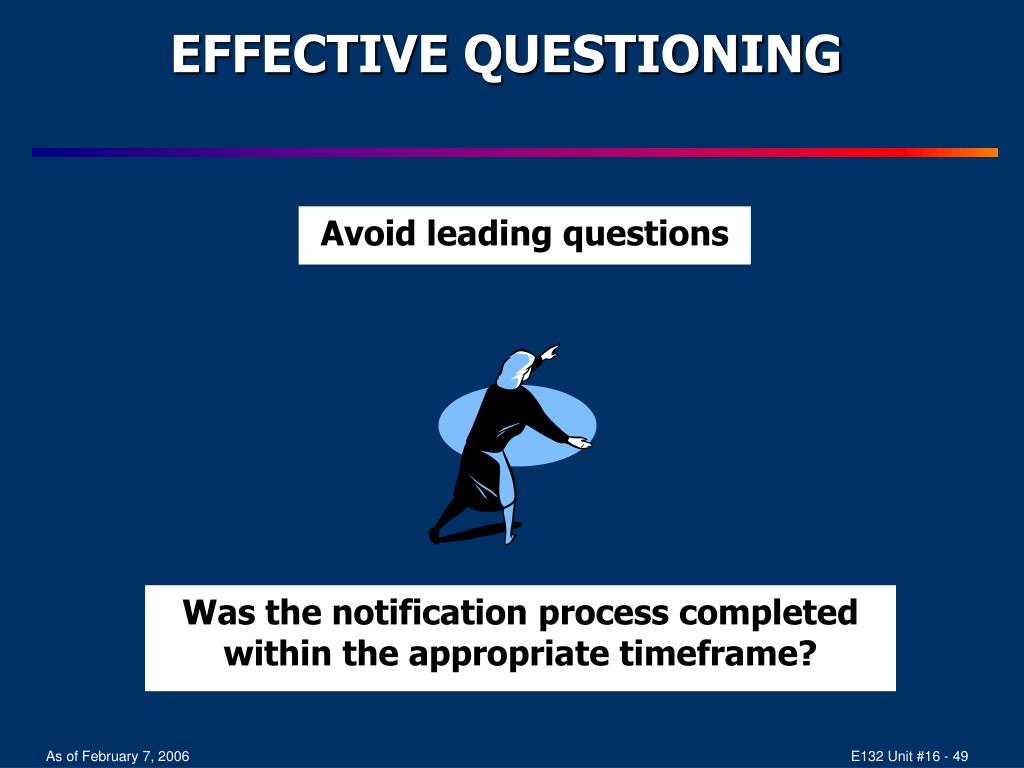 EFFECTIVE QUESTIONING

Avoid leading questions

Was the notification process completed within the appropriate timeframe?

As of February 7, 2006

E132 Unit #16 - 49